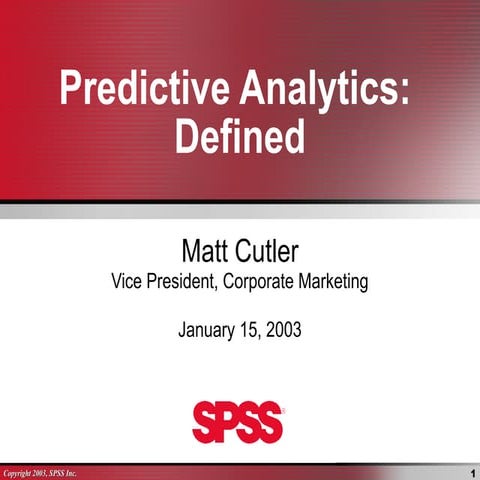 Predictive Analytics: Defined

Matt Cutler
Vice President, Corporate Marketing

January 15, 2003

SPSS®

Copyright 2003, SPSS Inc.

1